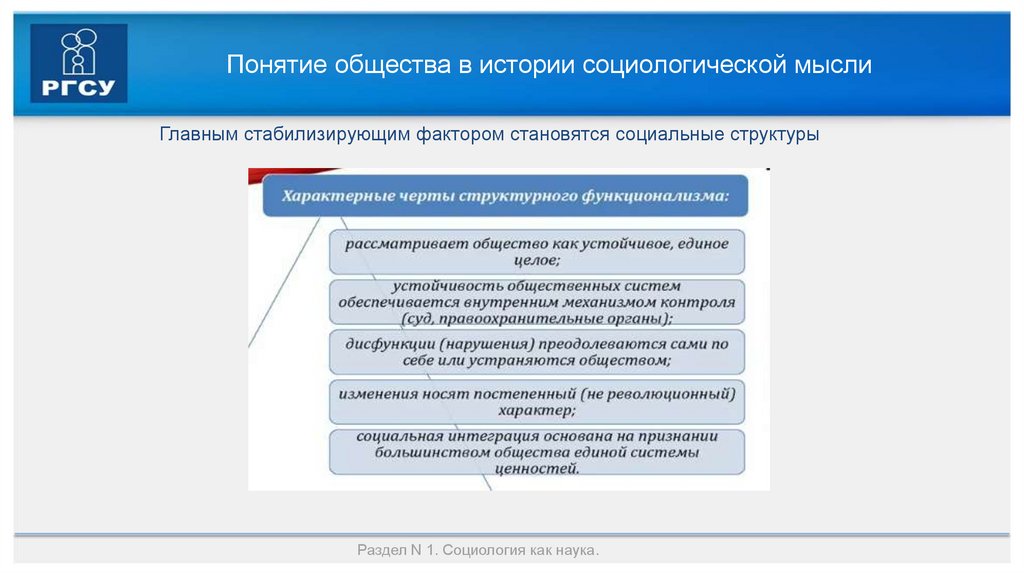 РГСУ

Понятие общества в истории социологической мысли

Главным стабилизирующим фактором становятся социальные структуры

Характерные черты структурного функционализма:

рассматривает общество как устойчивое, единое целое;

устойчивость общественных систем обеспечивается внутренним механизмом контроля (суд, правоохранительные органы);

дисфункции (нарушения) преодолеваются сами по себе или устраняются обществом;

изменения носят постепенный (не революционный) характер;

социальная интеграция основана на признании большинством общества единой системы ценностей.

Раздел N 1. Социология как наука.